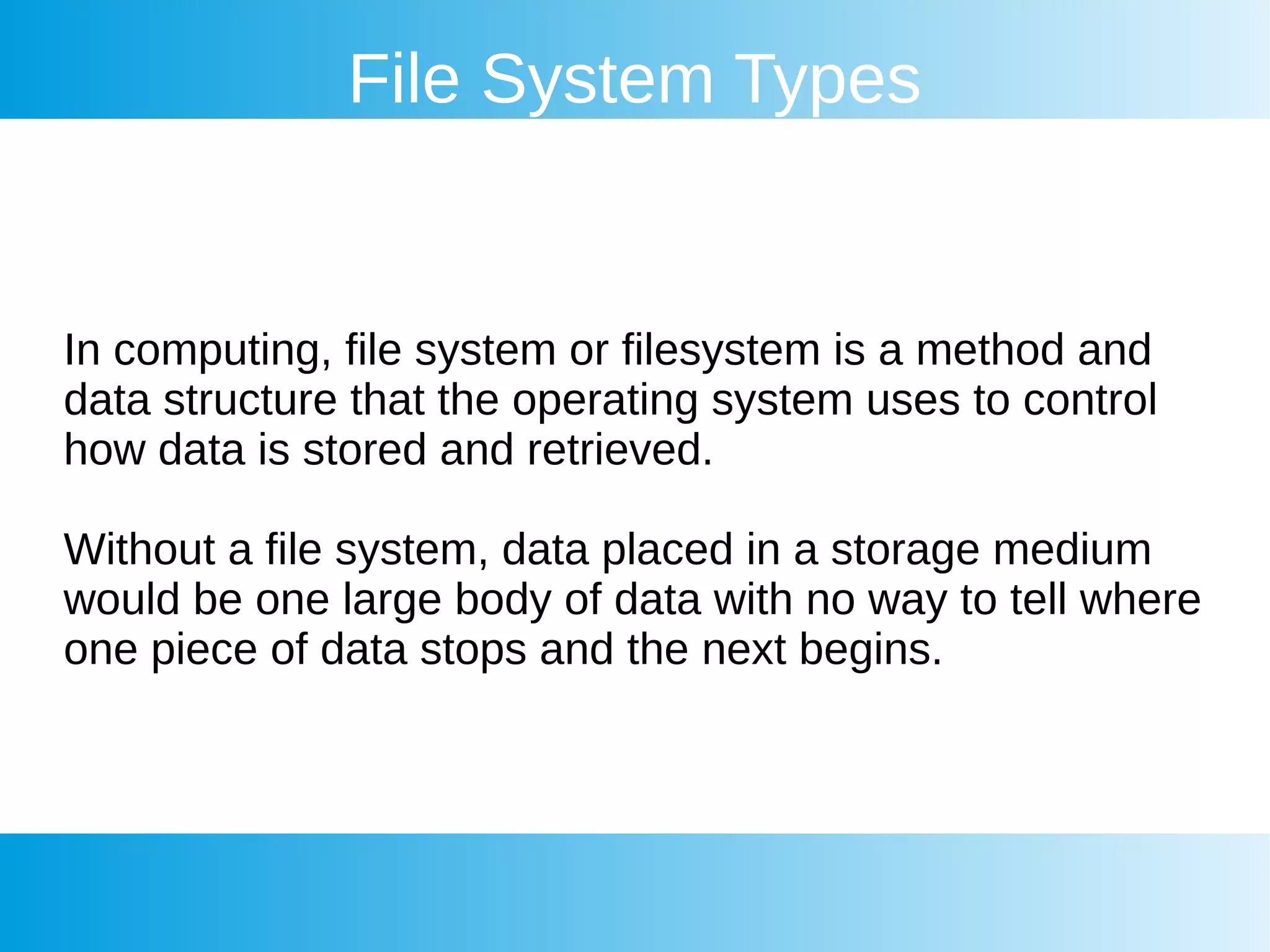 File System Types

In computing, file system or filesystem is a method and data structure that the operating system uses to control how data is stored and retrieved.

Without a file system, data placed in a storage medium would be one large body of data with no way to tell where one piece of data stops and the next begins.